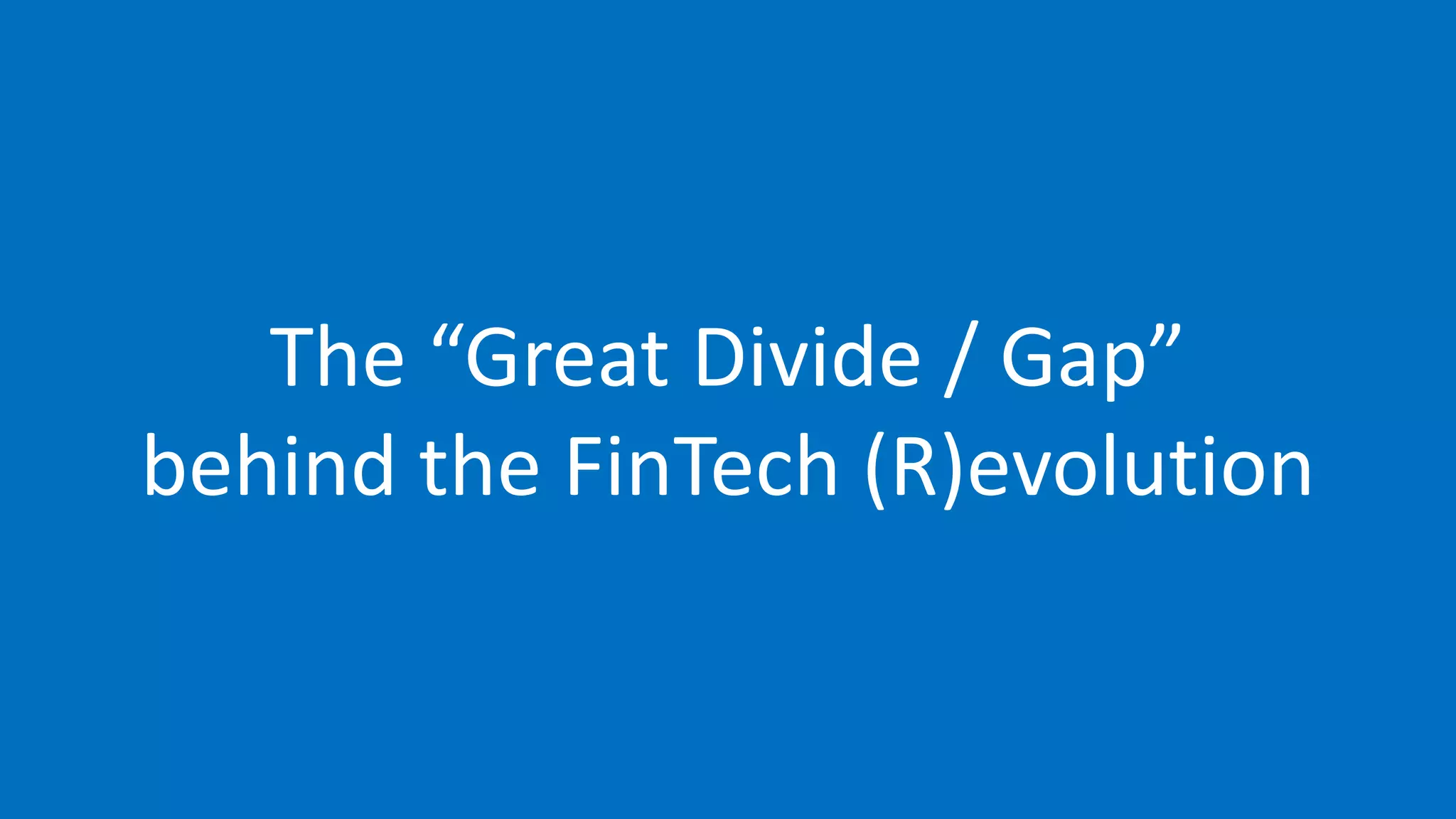 The “Great Divide / Gap” behind the FinTech (R)evolution